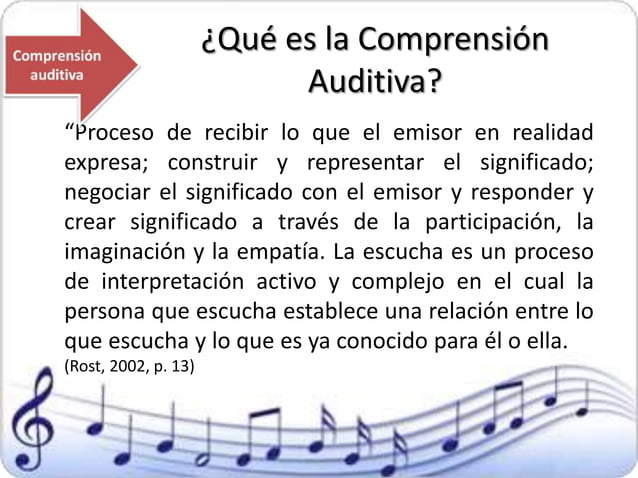 Comprensión auditiva

¿Qué es la Comprensión Auditiva?

“Proceso de recibir lo que el emisor en realidad expresa; construir y representar el significado; negociar el significado con el emisor y responder y crear significado a través de la participación, la imaginación y la empatía. La escucha es un proceso de interpretación activo y complejo en el cual la persona que escucha establece una relación entre lo que escucha y lo que es ya conocido para él o ella.
(Rost, 2002, p. 13)